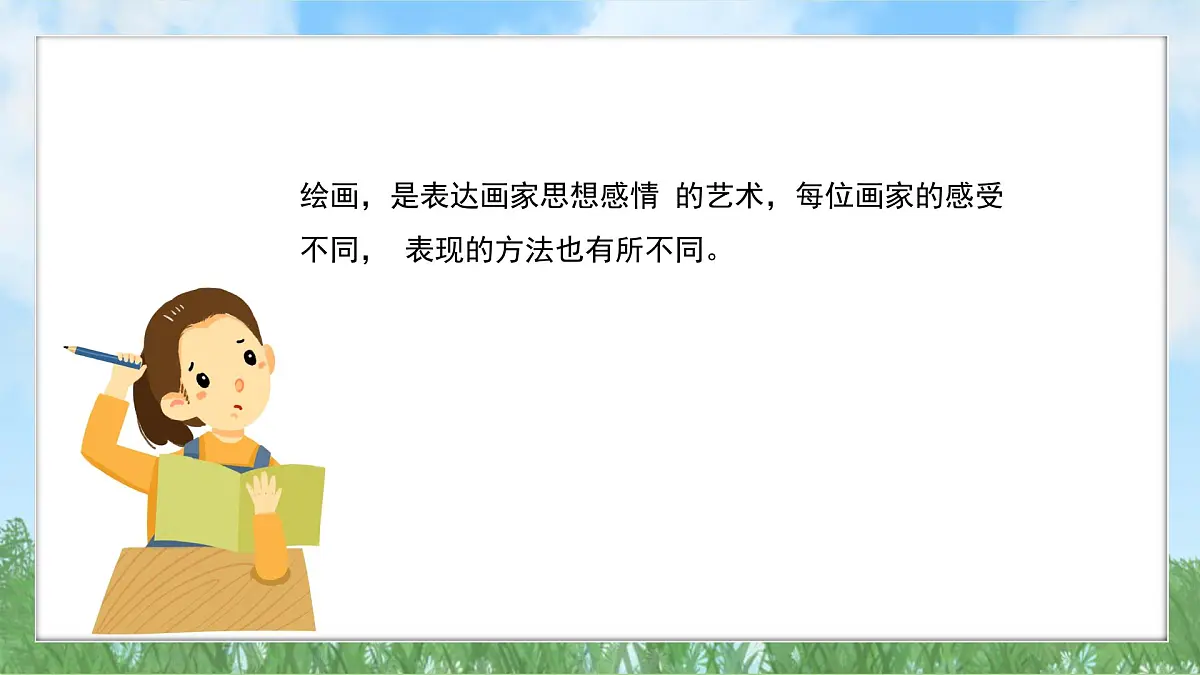 绘画，是表达画家思想感情 的艺术，每位画家的感受不同， 表现的方法也有所不同。